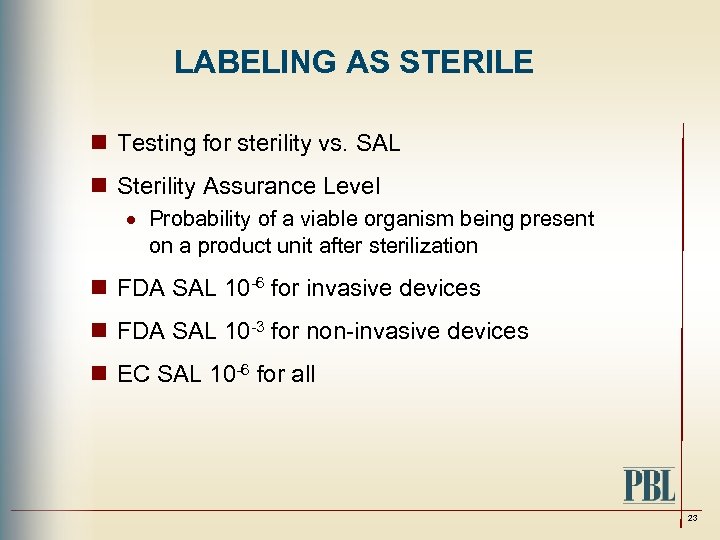 LABELING AS STERILE

Testing for sterility vs. SAL

Sterility Assurance Level

Probability of a viable organism being present on a product unit after sterilization

FDA SAL $10^{-6}$ for invasive devices

FDA SAL $10^{-3}$ for non-invasive devices

EC SAL $10^{-6}$ for all

PBL

23